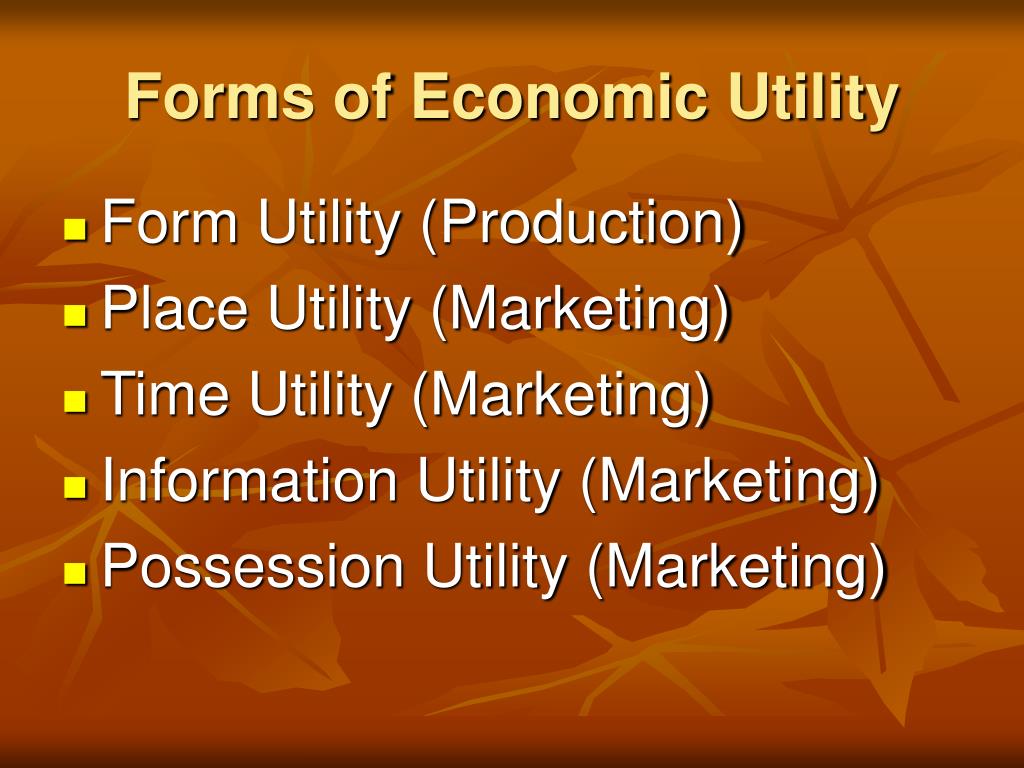 Forms of Economic Utility

- Form Utility (Production)
- Place Utility (Marketing)
- Time Utility (Marketing)
- Information Utility (Marketing)
- Possession Utility (Marketing)